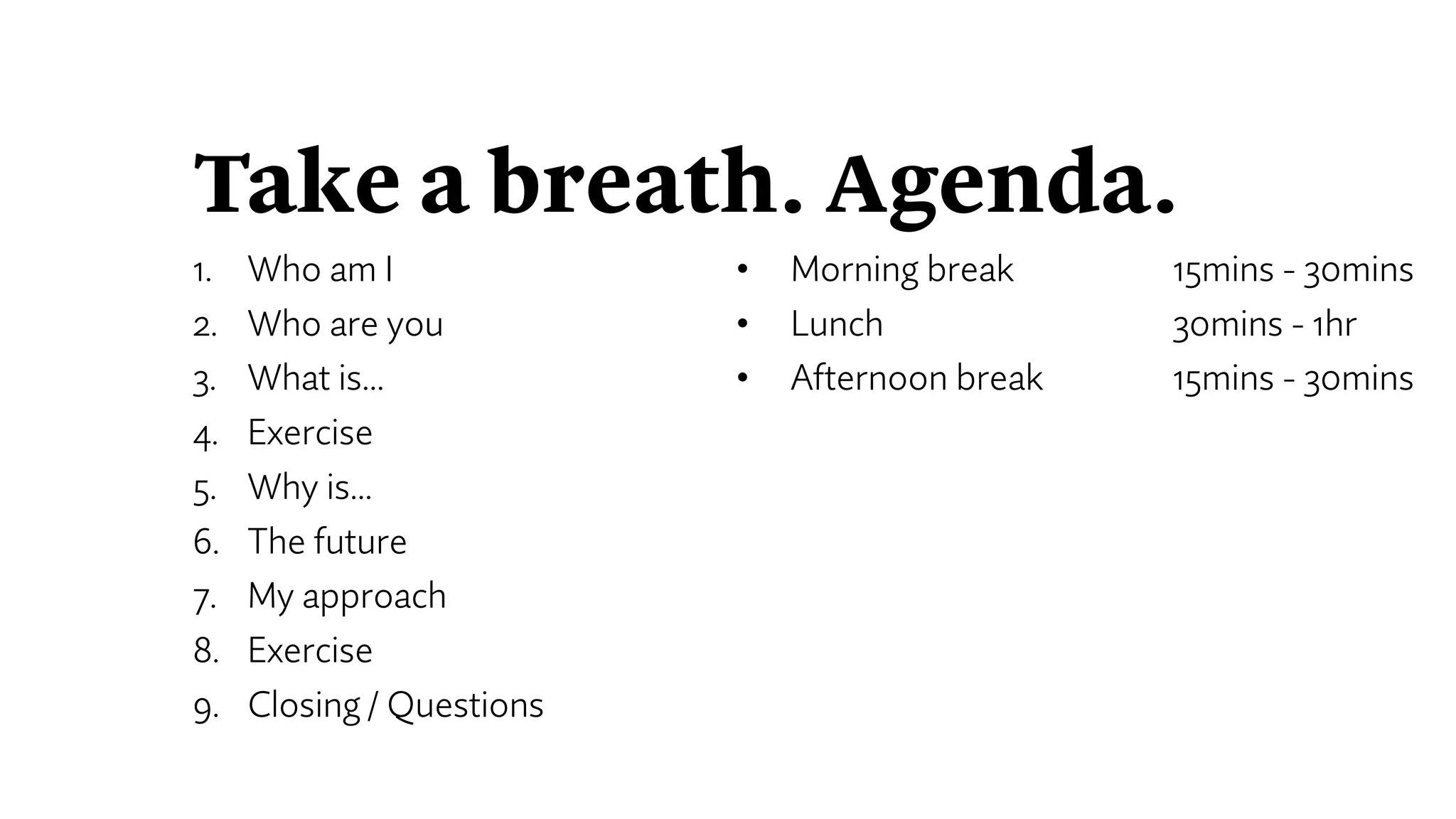 Take a breath. Agenda.

1. Who am I
2. Who are you
3. What is…
4. Exercise
5. Why is…
6. The future
7. My approach
8. Exercise
9. Closing / Questions

• Morning break 15mins - 30mins
• Lunch 30mins - 1hr
• Afternoon break 15mins - 30mins